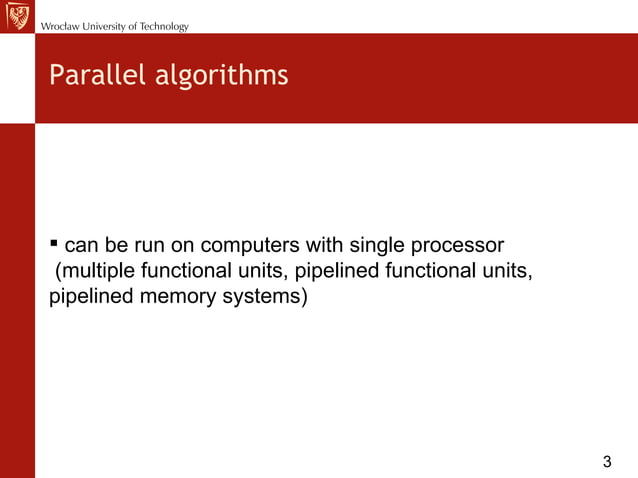 Wrocław University of Technology

Parallel algorithms

▪ can be run on computers with single processor (multiple functional units, pipelined functional units, pipelined memory systems)

3